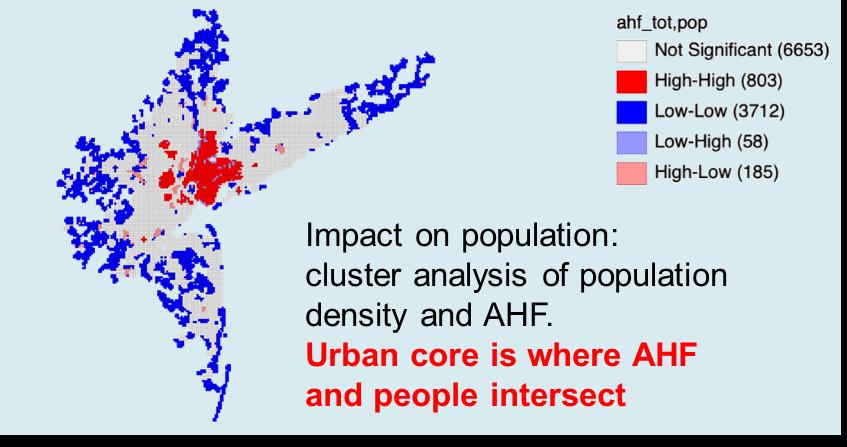 ahf_tot,pop
Not Significant (6653)
High-High (803)
Low-Low (3712)
Low-High (58)
High-Low (185)

Impact on population: cluster analysis of population density and AHF.
Urban core is where AHF and people intersect